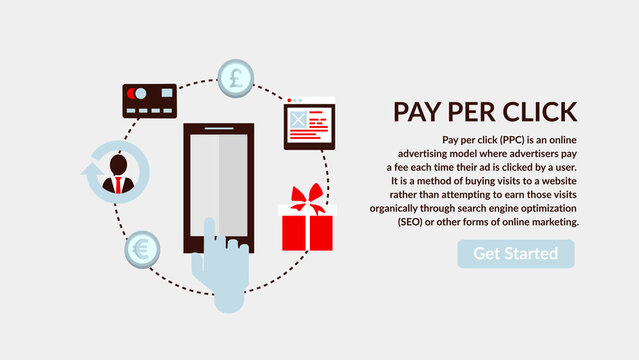 £

€

PAY PER CLICK

Pay per click (PPC) is an online advertising model where advertisers pay a fee each time their ad is clicked by a user. It is a method of buying visits to a website rather than attempting to earn those visits organically through search engine optimization (SEO) or other forms of online marketing.

Get Started